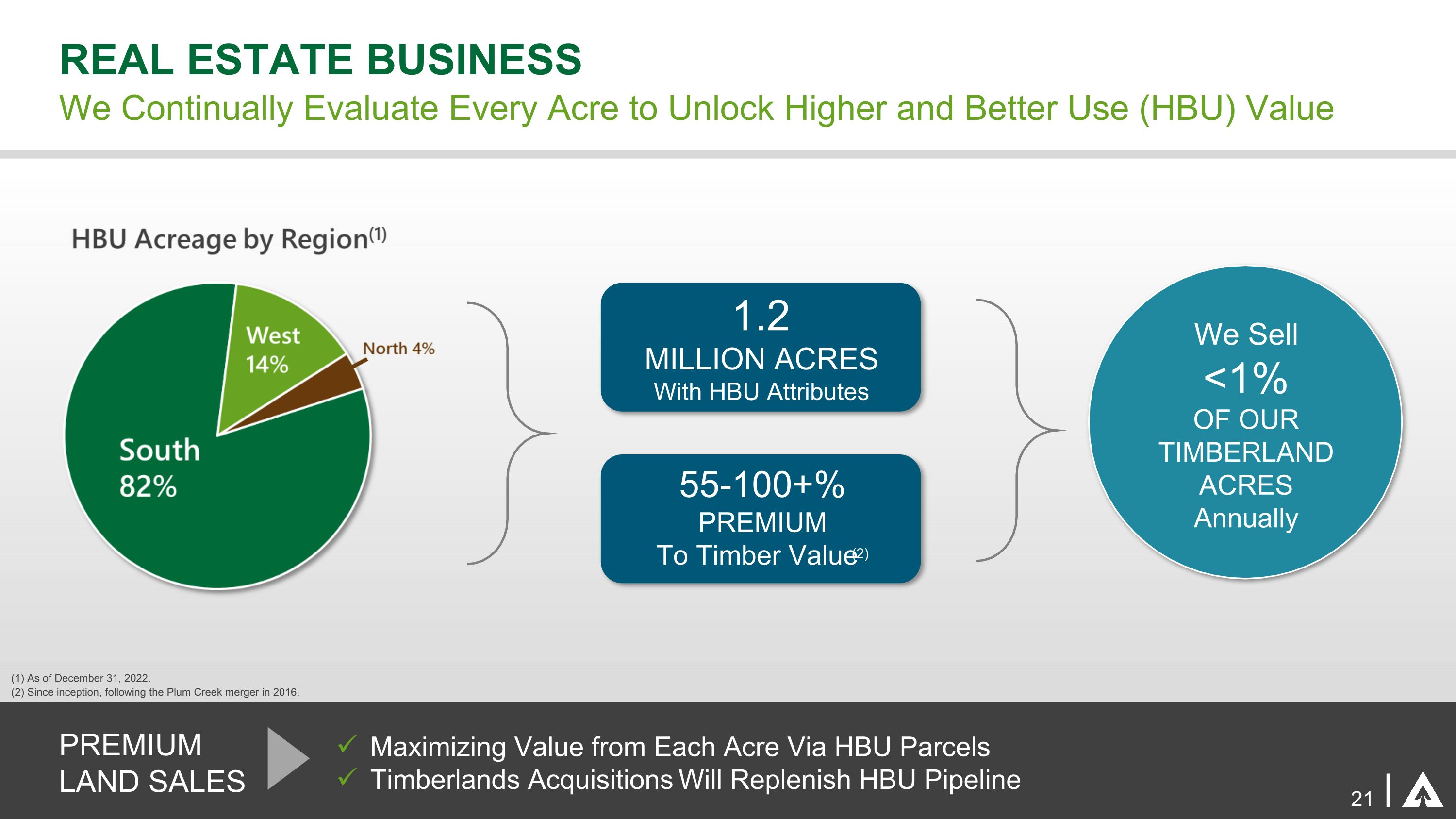 REAL ESTATE BUSINESS
We Continually Evaluate Every Acre to Unlock Higher and Better Use (HBU) Value

HBU Acreage by Region$^{(1)}$

West 14%
North 4%
South 82%

1.2
MILLION ACRES
With HBU Attributes

55-100+%
PREMIUM
To Timber Value$^{(2)}$

We Sell
<1%
OF OUR TIMBERLAND ACRES
Annually

(1) As of December 31, 2022.
(2) Since inception, following the Plum Creek merger in 2016.

PREMIUM LAND SALES

✓ Maximizing Value from Each Acre Via HBU Parcels
✓ Timberlands Acquisitions Will Replenish HBU Pipeline

21